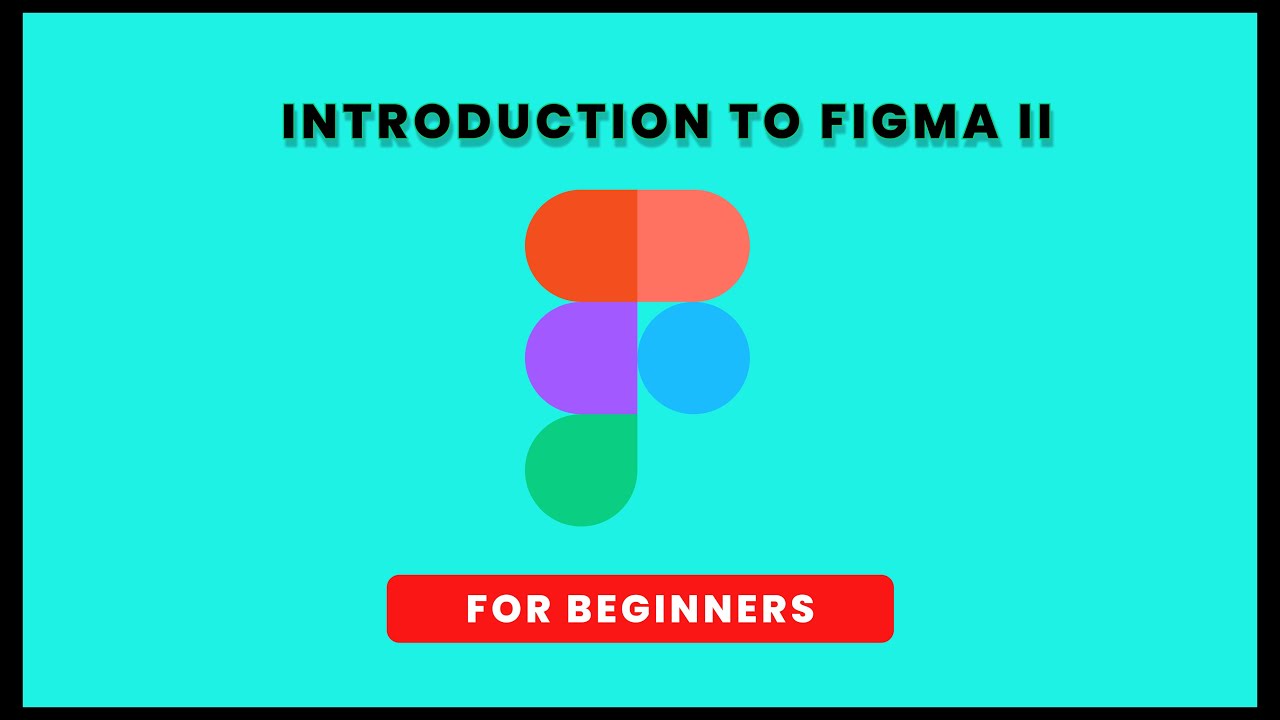 INTRODUCTION TO FIGMA II

FOR BEGINNERS